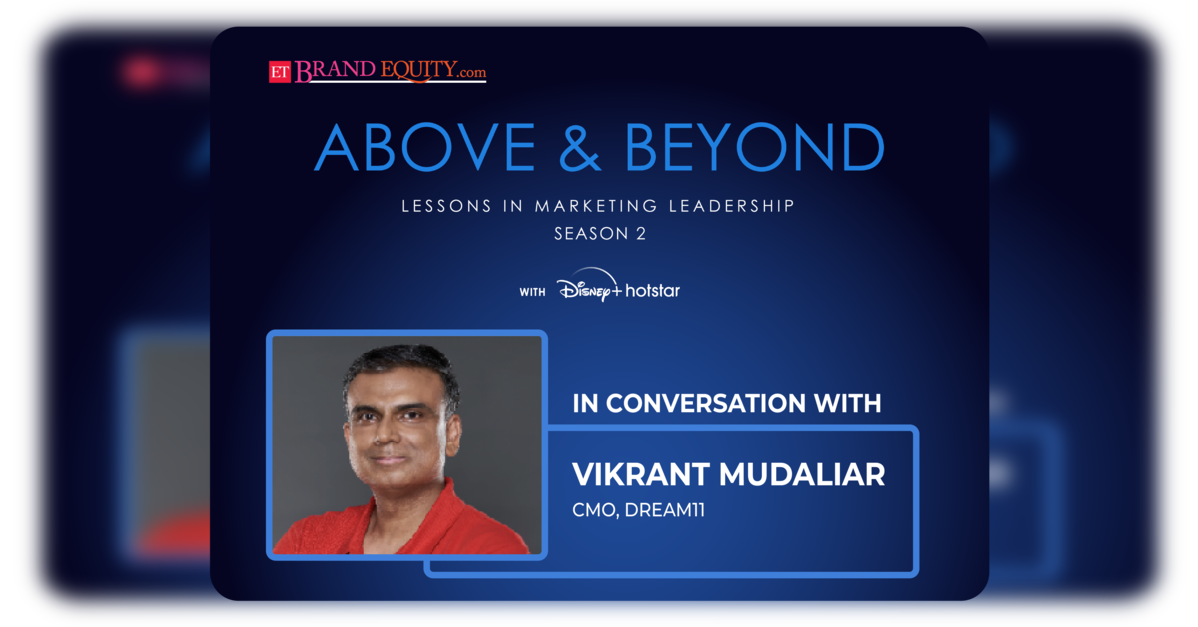 ET BRAND EQUITY.com

ABOVE & BEYOND

LESSONS IN MARKETING LEADERSHIP
SEASON 2

WITH Disney+ hotstar

IN CONVERSATION WITH

VIKRANT MUDALIAR
CMO, DREAM11